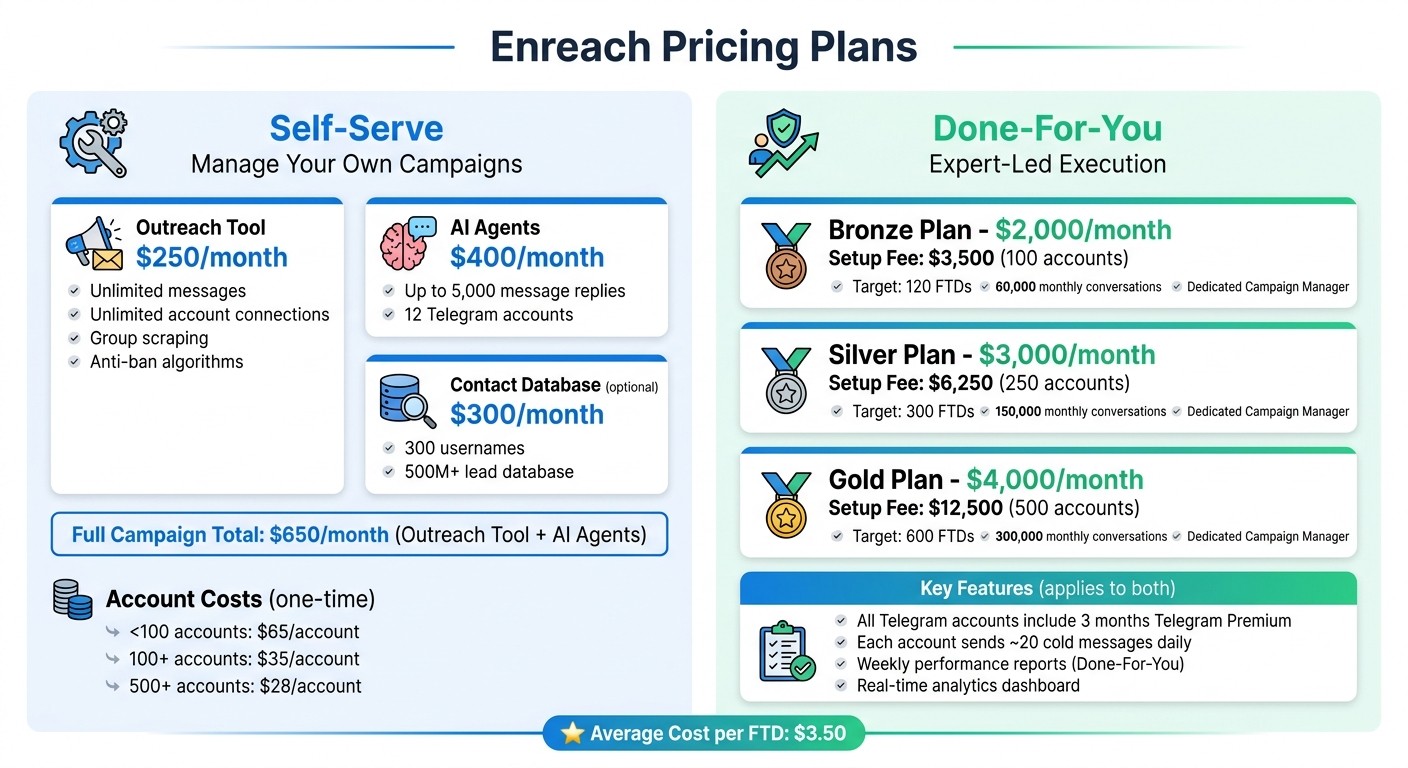 Enreach Pricing Plans

Self-Serve
Manage Your Own Campaigns

Outreach Tool
$250/month
Unlimited messages
Unlimited account connections
Group scraping
Anti-ban algorithms

AI Agents
$400/month
Up to 5,000 message replies
12 Telegram accounts

Contact Database (optional)
$300/month
300 usernames
500M+ lead database

Full Campaign Total: $650/month (Outreach Tool + AI Agents)

Account Costs (one-time)
<100 accounts: $65/account
100+ accounts: $35/account
500+ accounts: $28/account

Done-For-You
Expert-Led Execution

Bronze Plan - $2,000/month
Setup Fee: $3,500 (100 accounts)
Target: 120 FTDs 60,000 monthly conversations Dedicated Campaign Manager

Silver Plan - $3,000/month
Setup Fee: $6,250 (250 accounts)
Target: 300 FTDs 150,000 monthly conversations Dedicated Campaign Manager

Gold Plan - $4,000/month
Setup Fee: $12,500 (500 accounts)
Target: 600 FTDs 300,000 monthly conversations Dedicated Campaign Manager

Key Features (applies to both)
All Telegram accounts include 3 months Telegram Premium
Each account sends ~20 cold messages daily
Weekly performance reports (Done-For-You)
Real-time analytics dashboard

Average Cost per FTD: $3.50